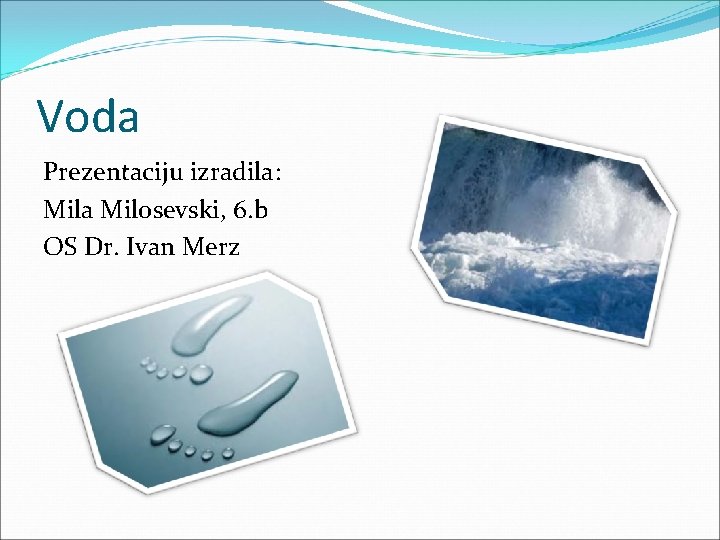 Voda

Prezentaciju izradila:
Mila Milosevski, 6.b
OS Dr. Ivan Merz